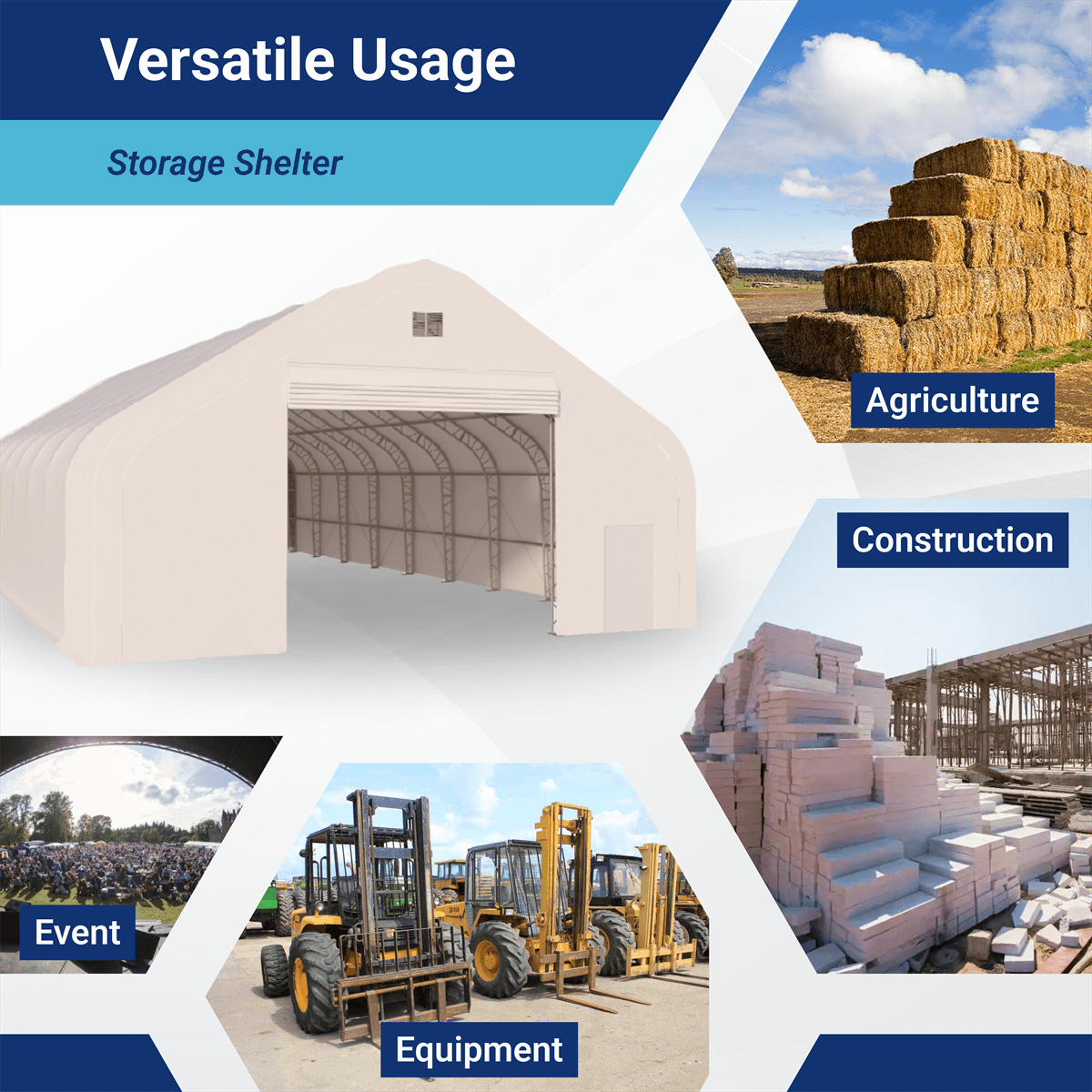 Versatile Usage

Storage Shelter

Agriculture

Construction

Event

Equipment